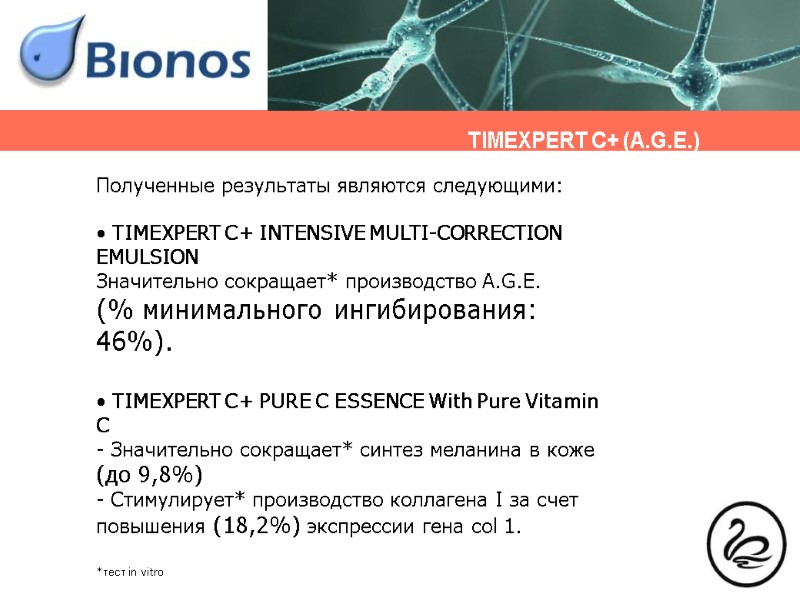 Bionos

TIMEXPERT C+ (A.G.E.)

Полученные результаты являются следующими:

• TIMEXPERT C+ INTENSIVE MULTI-CORRECTION EMULSION
Значительно сокращает* производство A.G.E. (% минимального ингибирования: 46%).

• TIMEXPERT C+ PURE C ESSENCE With Pure Vitamin C
- Значительно сокращает* синтез меланина в коже (до 9,8%)
- Стимулирует* производство коллагена I за счет повышения (18,2%) экспрессии гена col 1.

*тест in vitro